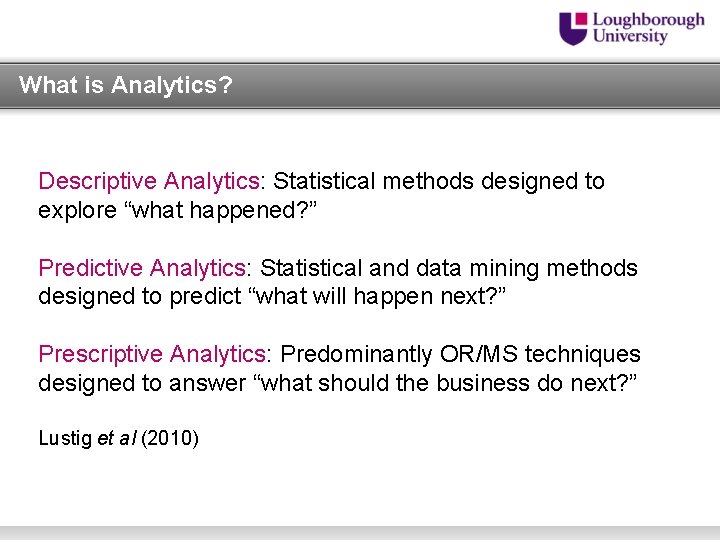 Loughborough University

What is Analytics?

Descriptive Analytics: Statistical methods designed to explore “what happened?”

Predictive Analytics: Statistical and data mining methods designed to predict “what will happen next?”

Prescriptive Analytics: Predominantly OR/MS techniques designed to answer “what should the business do next?”

Lustig et al (2010)